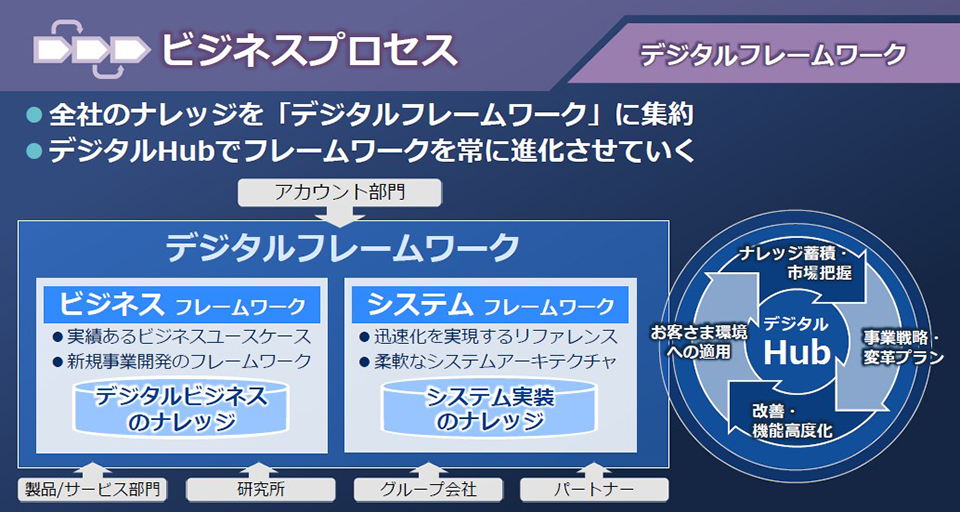 ビジネスプロセス

デジタルフレームワーク

● 全社のナレッジを「デジタルフレームワーク」に集約
● デジタルHubでフレームワークを常に進化させていく

アカウント部門

デジタルフレームワーク

ビジネス フレームワーク
● 実績あるビジネスユースケース
● 新規事業開発のフレームワーク
デジタルビジネスのナレッジ

システム フレームワーク
● 迅速化を実現するリファレンス
● 柔軟なシステムアーキテクチャ
システム実装のナレッジ

製品/サービス部門
研究所
グループ会社
パートナー

ナレッジ蓄積・市場把握
事業戦略・変革プラン
改善・機能高度化
お客さま環境への適用
デジタル Hub